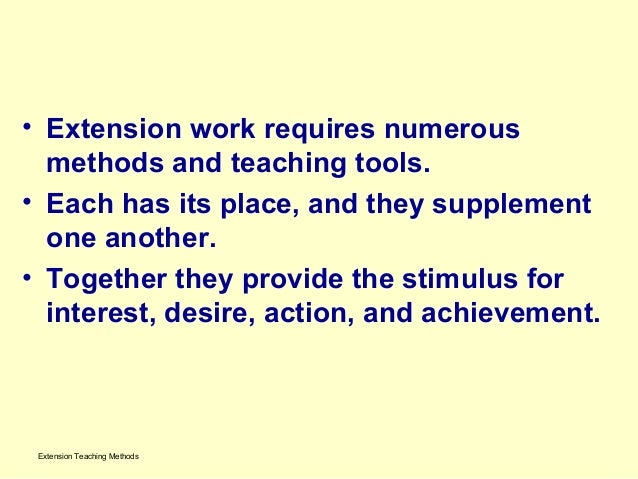 • Extension work requires numerous methods and teaching tools.

• Each has its place, and they supplement one another.

• Together they provide the stimulus for interest, desire, action, and achievement.

Extension Teaching Methods